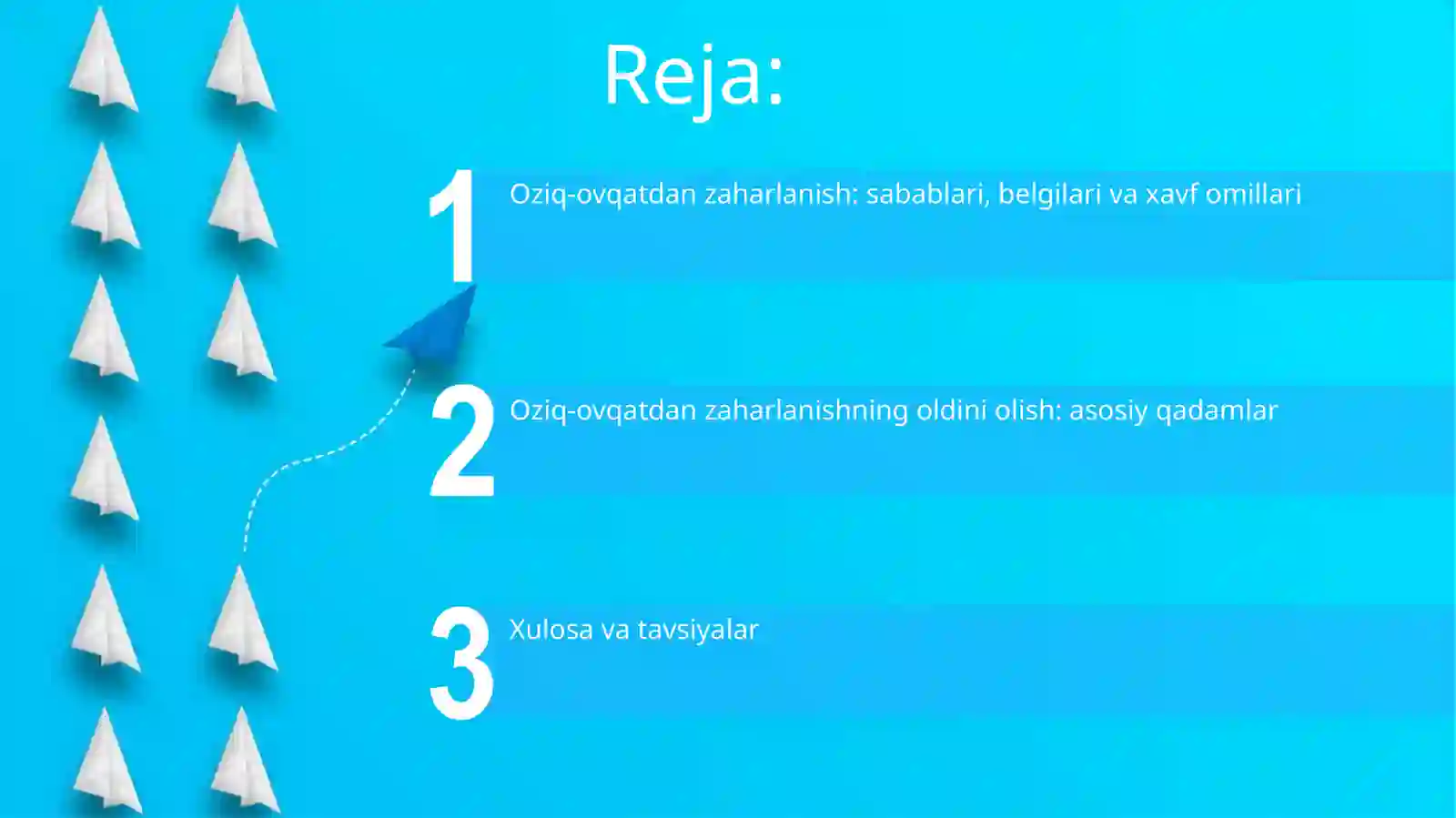 Reja:

1 Oziq-ovqatdan zaharlanish: sabablari, belgilari va xavf omillari

2 Oziq-ovqatdan zaharlanishning oldini olish: asosiy qadamlar

3 Xulosa va tavsiyalar